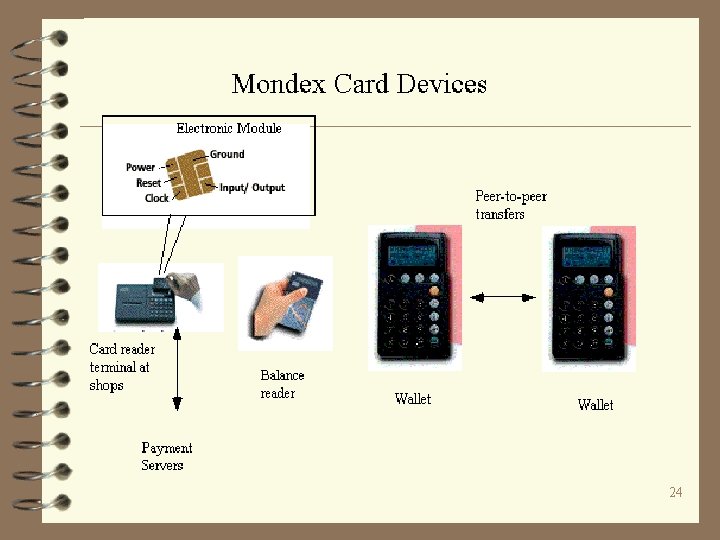 Mondex Card Devices

Electronic Module

Power
Reset
Clock
Ground
Input/ Output

Peer-to-peer transfers

Card reader terminal at shops

Balance reader

Wallet

Wallet

Payment Servers

24